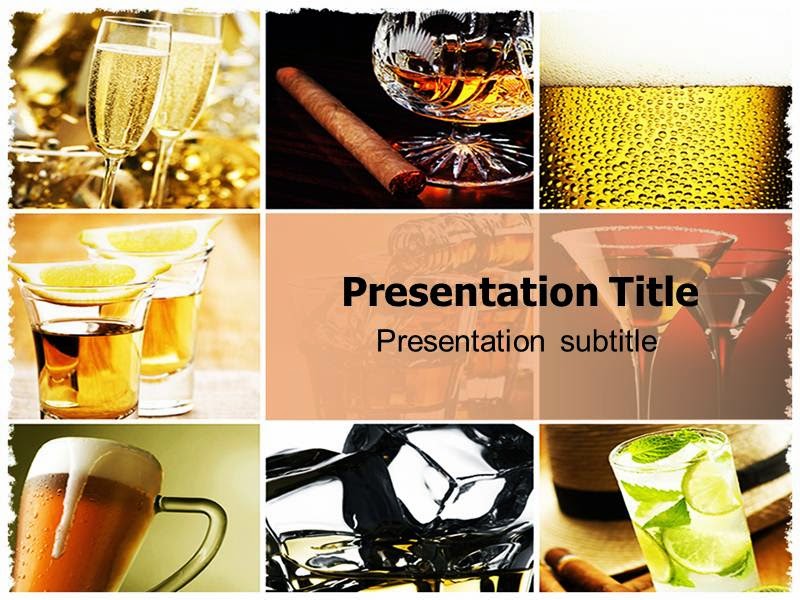 Presentation Title

Presentation subtitle